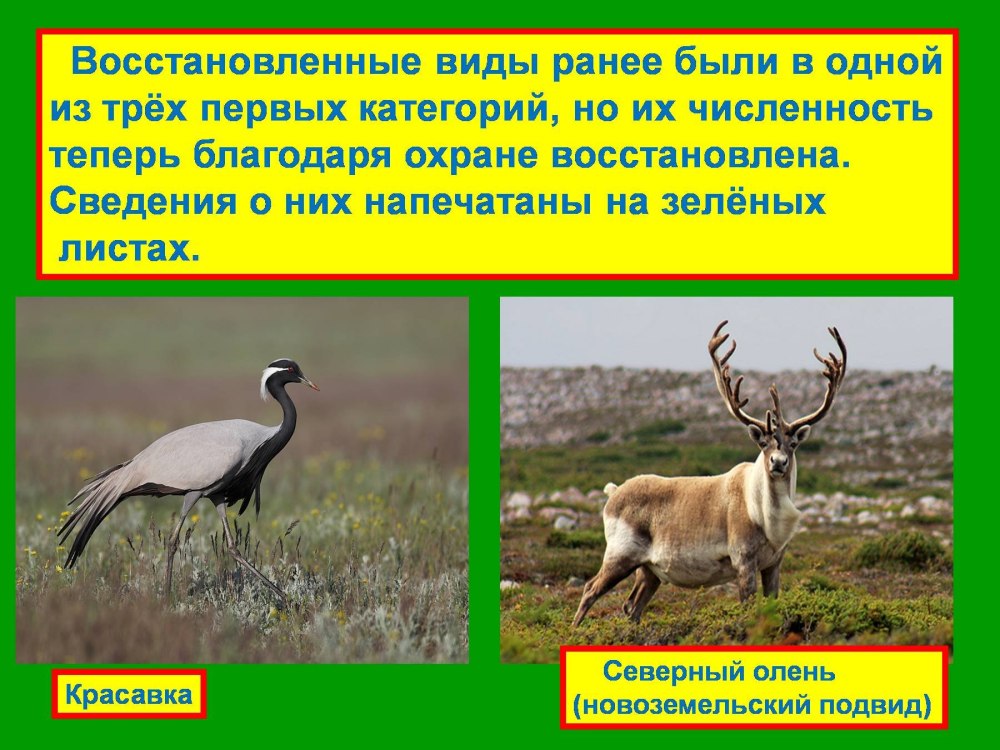 Восстановленные виды ранее были в одной из трёх первых категорий, но их численность теперь благодаря охране восстановлена. Сведения о них напечатаны на зелёных листах.

Красавка

Северный олень (новоземельский подвид)